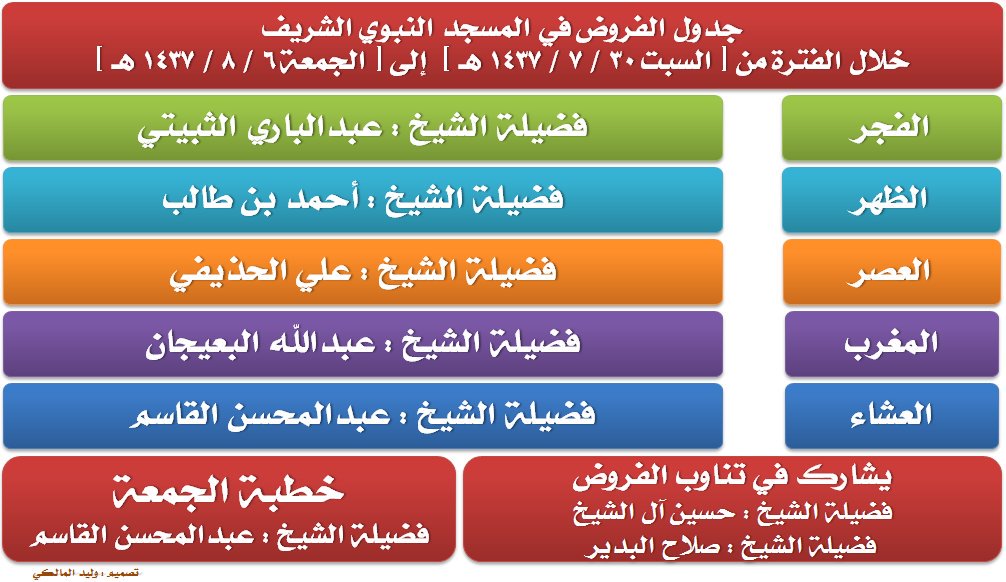 جدول الفروض في المسجد النبوي الشريف
خلال الفترة من [ السبت ٣٠ / ٧ / ١٤٣٧ هـ ] إلى [ الجمعة ٦ / ٨ / ١٤٣٧ هـ ]

| الفجر | فضيلة الشيخ : عبدالباري الثبيتي |
|---|---|
| الظهر | فضيلة الشيخ : أحمد بن طالب |
| العصر | فضيلة الشيخ : علي الحذيفي |
| المغرب | فضيلة الشيخ : عبدالله البعيجان |
| العشاء | فضيلة الشيخ : عبدالمحسن القاسم |

يشارك في تناوب الفروض
فضيلة الشيخ : حسين آل الشيخ
فضيلة الشيخ : صلاح البدير

خطبة الجمعة
فضيلة الشيخ : عبدالمحسن القاسم

تصميم : وليد المالكي